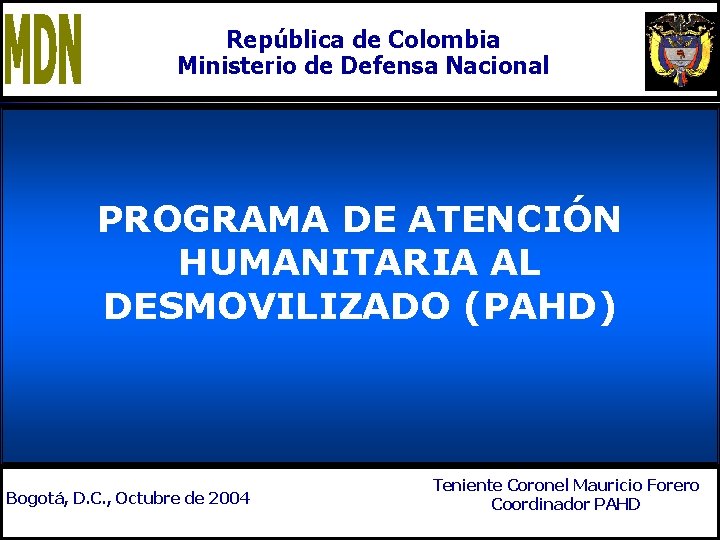 MDN

República de Colombia
Ministerio de Defensa Nacional

PROGRAMA DE ATENCIÓN HUMANITARIA AL DESMOVILIZADO (PAHD)

Bogotá, D.C., Octubre de 2004

Teniente Coronel Mauricio Forero
Coordinador PAHD